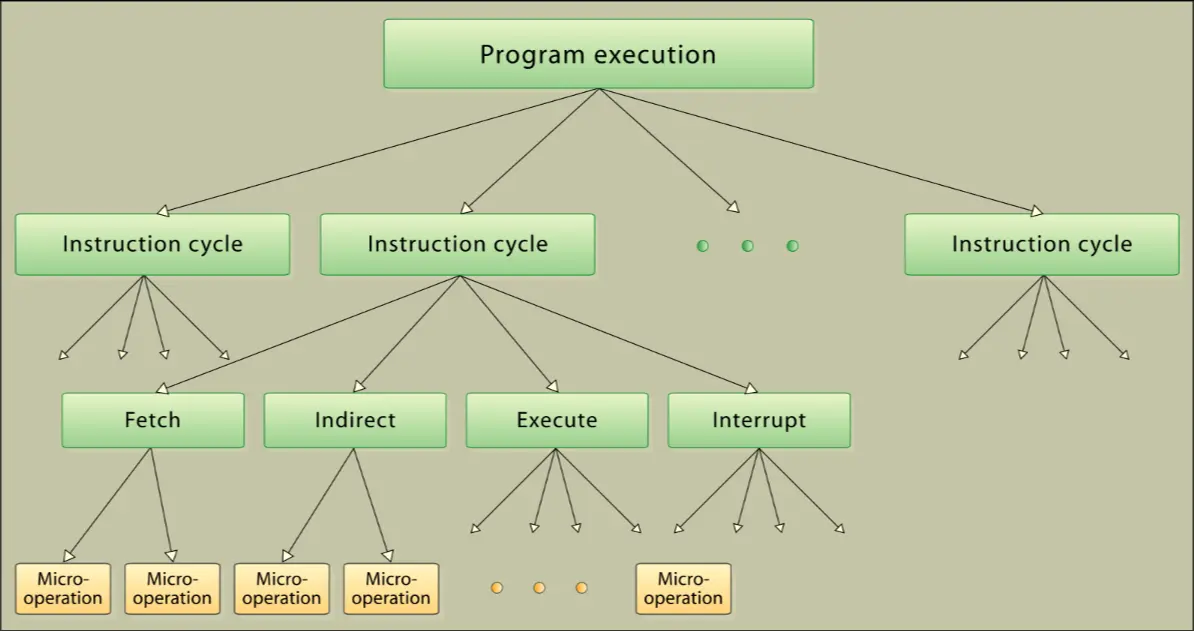 Program execution

Instruction cycle

Instruction cycle

Instruction cycle

Fetch

Indirect

Execute

Interrupt

Micro-operation

Micro-operation

Micro-operation

Micro-operation

Micro-operation